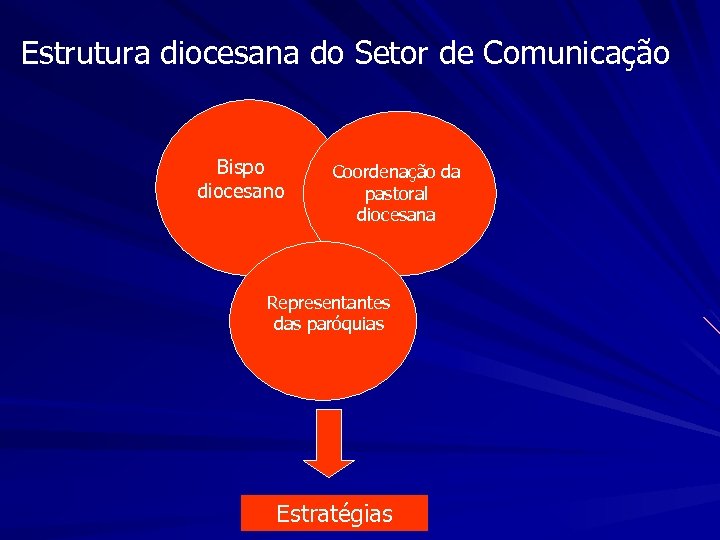 Estrutura diocesana do Setor de Comunicação

Bispo diocesano

Coordenação da pastoral diocesana

Representantes das paróquias

Estratégias